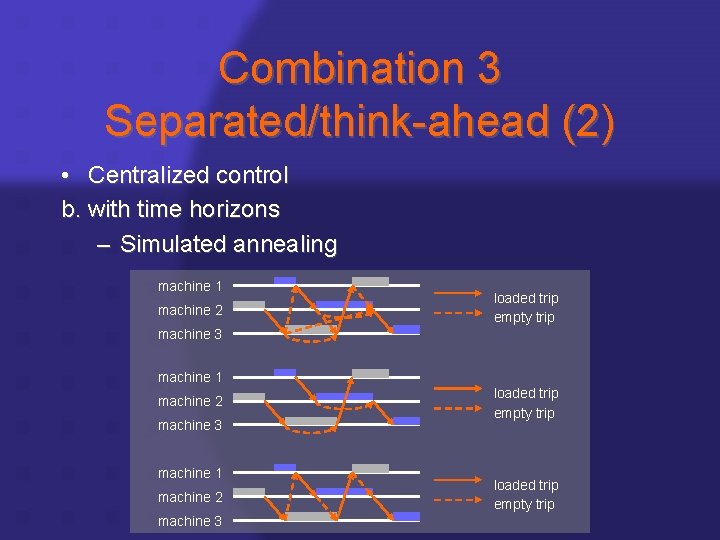 Combination 3
Separated/think-ahead (2)

• Centralized control

b. with time horizons

– Simulated annealing

machine 1
machine 2
machine 3

loaded trip
empty trip

machine 1
machine 2
machine 3

loaded trip
empty trip

machine 1
machine 2
machine 3

loaded trip
empty trip